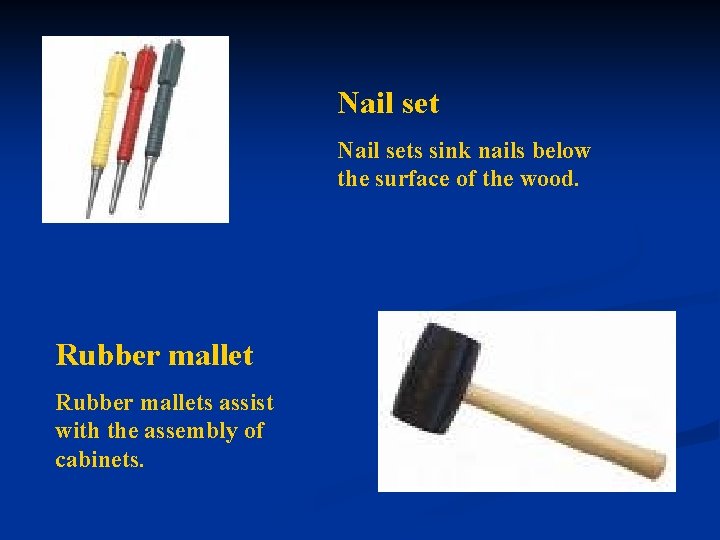 Nail set

Nail sets sink nails below the surface of the wood.

Rubber mallet

Rubber mallets assist with the assembly of cabinets.